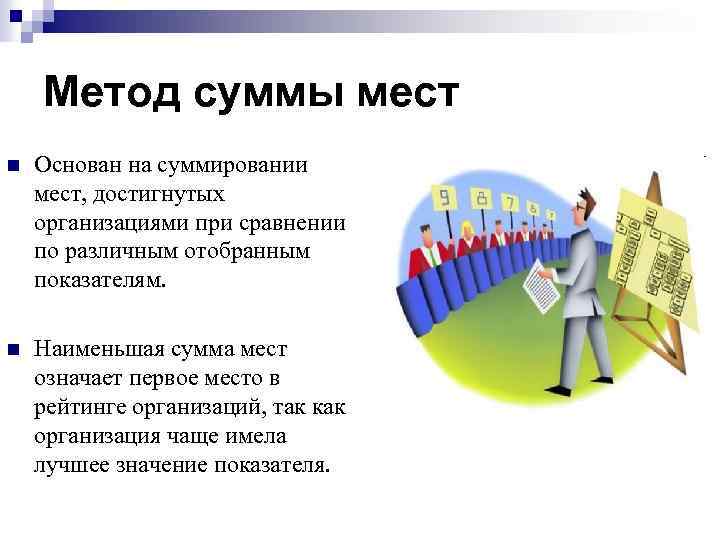 Метод суммы мест

Основан на суммировании мест, достигнутых организациями при сравнении по различным отобранным показателям.

Наименьшая сумма мест означает первое место в рейтинге организаций, так как организация чаще имела лучшее значение показателя.

9 8 7 6 5